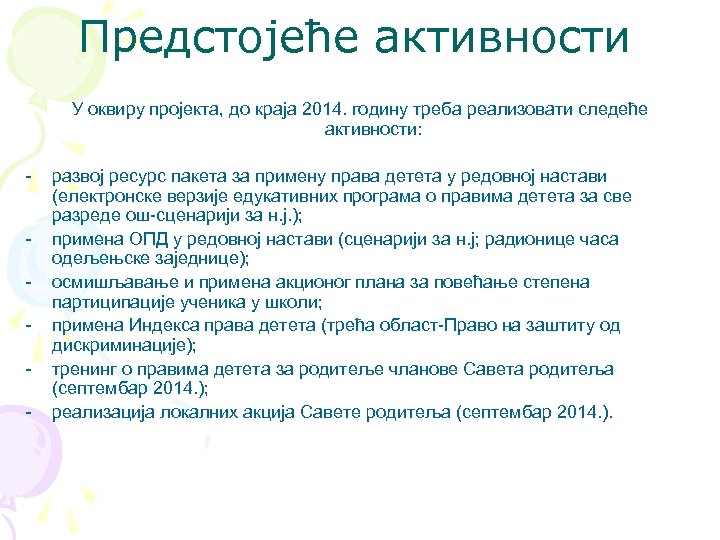 Предстојеће активности

У оквиру пројекта, до краја 2014. годину треба реализовати следеће активности:

- развој ресурс пакета за примену права детета у редовној настави (електронске верзије едукативних програма о правима детета за све разреде ош-сценарији за н.ј.);
- примена ОПД у редовној настави (сценарији за н.ј; радионице часа одељењске заједнице);
- осмишљавање и примена акционог плана за повећање степена партиципације ученика у школи;
- примена Индекса права детета (трећа област-Право на заштиту од дискриминације);
- тренинг о правима детета за родитеље чланове Савета родитеља (септембар 2014.);
- реализација локалних акција Савете родитеља (септембар 2014.).